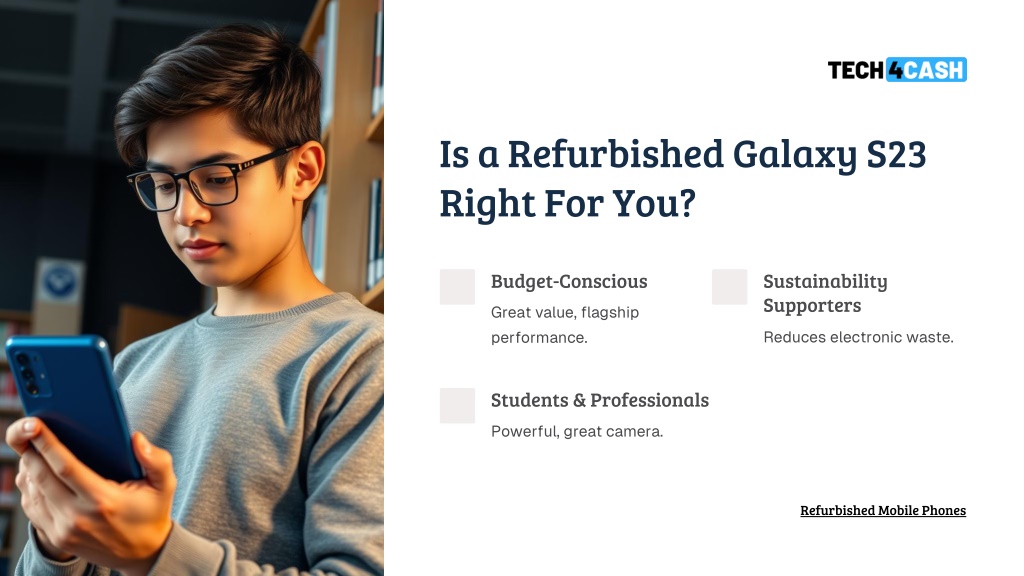 TECH4CASH

Is a Refurbished Galaxy S23 Right For You?

Budget-Conscious

Great value, flagship performance.

Sustainability Supporters

Reduces electronic waste.

Students & Professionals

Powerful, great camera.

Refurbished Mobile Phones